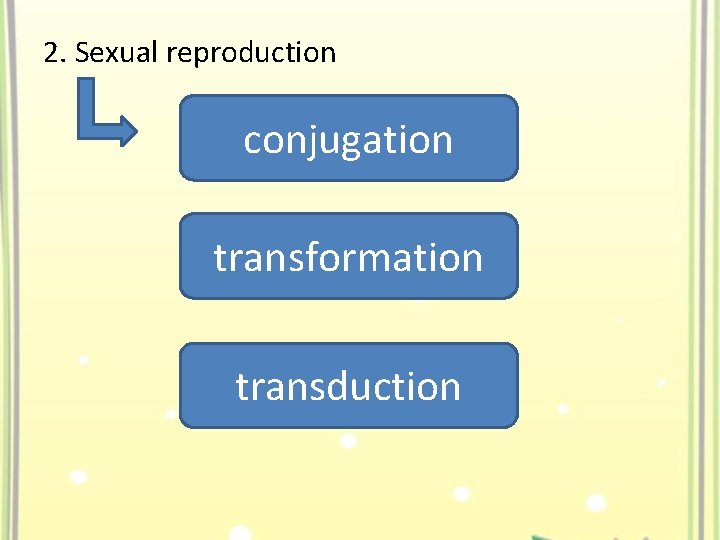 2. Sexual reproduction

conjugation

transformation

transduction